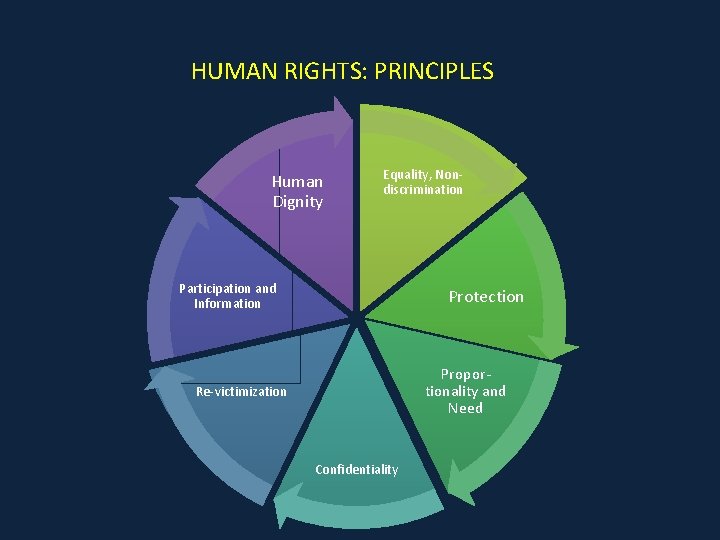 HUMAN RIGHTS: PRINCIPLES

Equality, Non-discrimination

Protection

Proportionality and Need

Confidentiality

Re-victimization

Participation and Information

Human Dignity